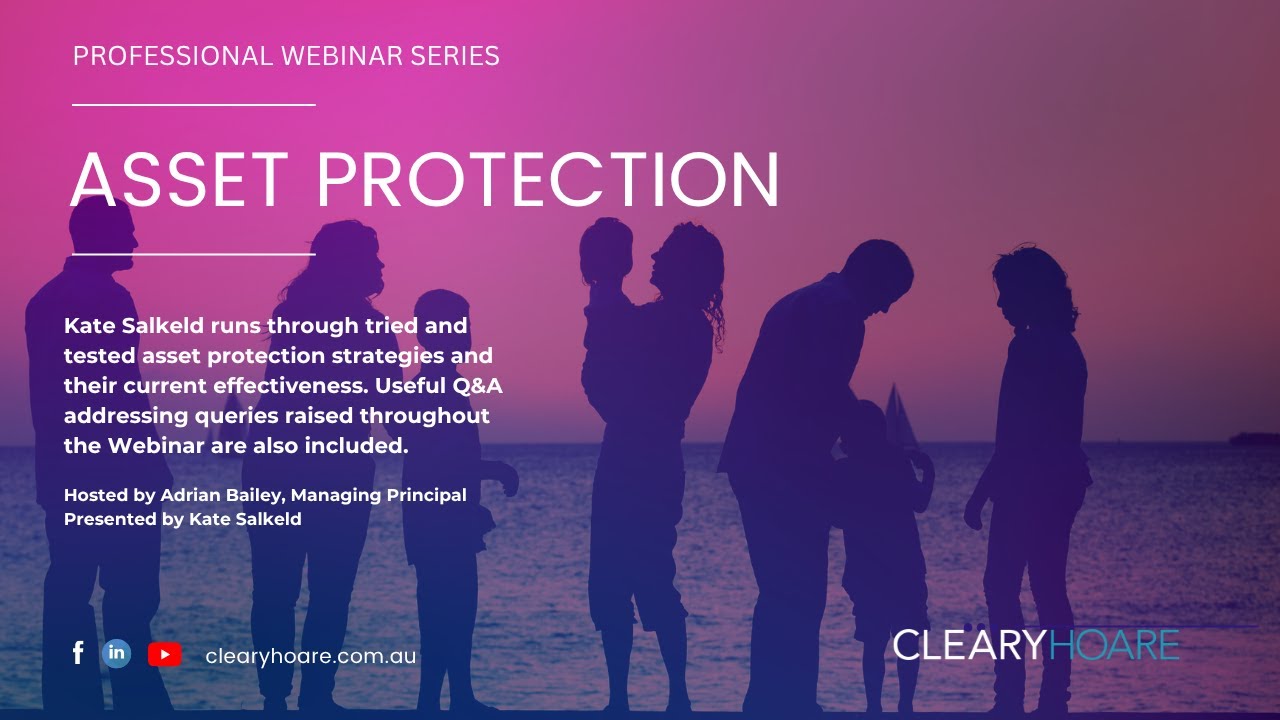 PROFESSIONAL WEBINAR SERIES

ASSET PROTECTION

Kate Salkeld runs through tried and tested asset protection strategies and their current effectiveness. Useful Q&A addressing queries raised throughout the Webinar are also included.

Hosted by Adrian Bailey, Managing Principal
Presented by Kate Salkeld

f in clearyhoare.com.au

CLEARYHOARE